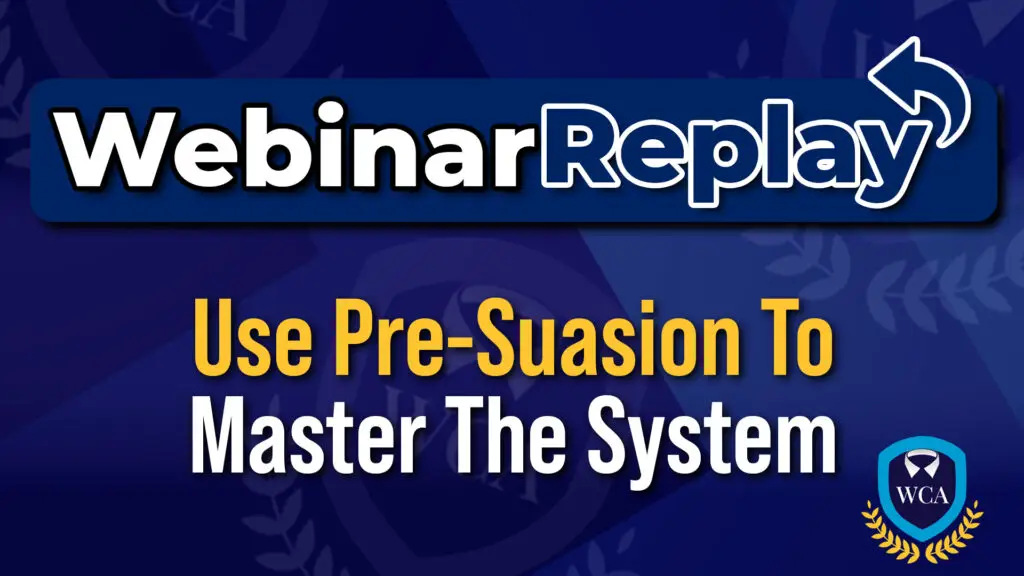 WebinarReplay

Use Pre-Suasion To Master The System

WCA